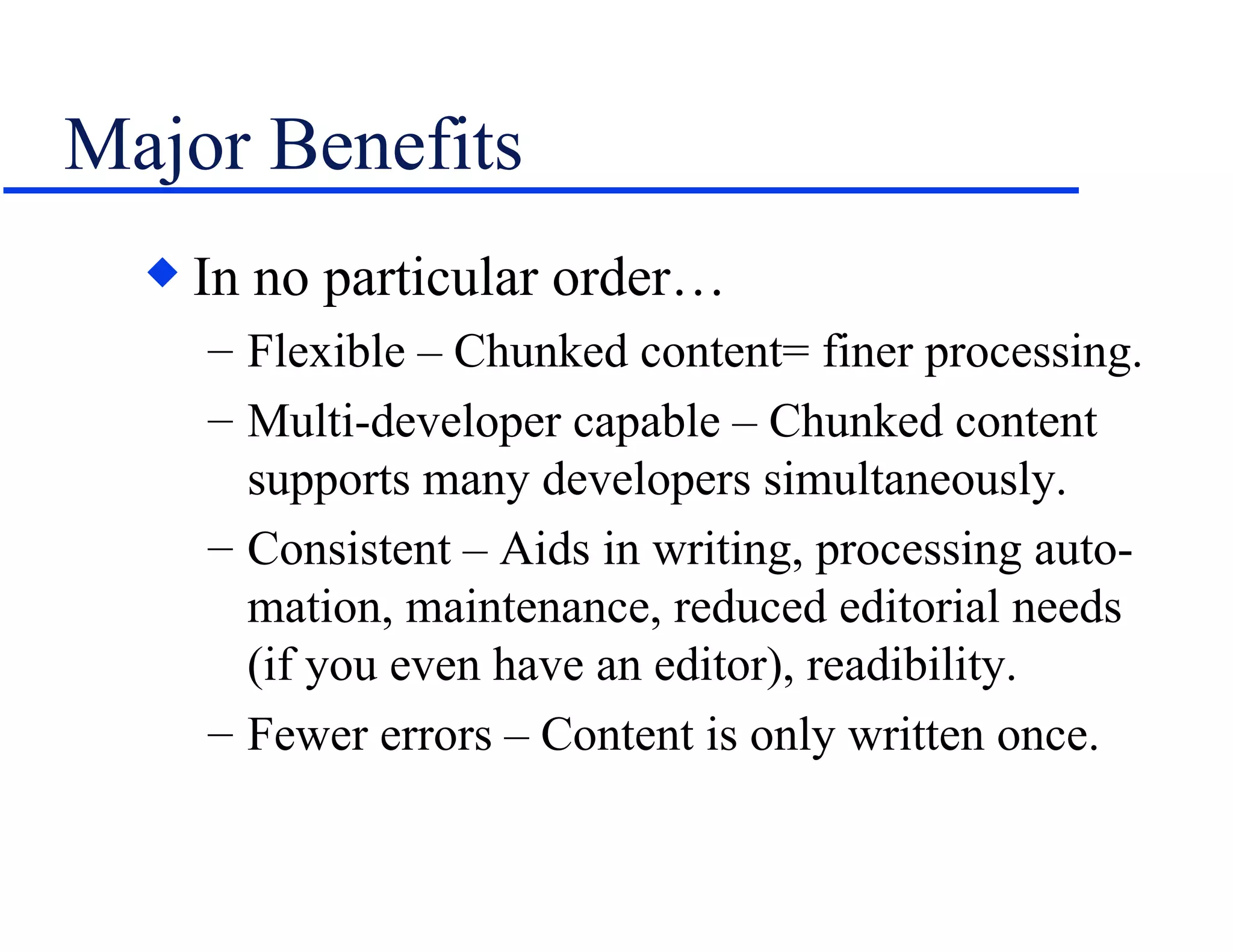 Major Benefits

◆ In no particular order…

– Flexible – Chunked content= finer processing.

– Multi-developer capable – Chunked content supports many developers simultaneously.

– Consistent – Aids in writing, processing automation, maintenance, reduced editorial needs (if you even have an editor), readibility.

– Fewer errors – Content is only written once.